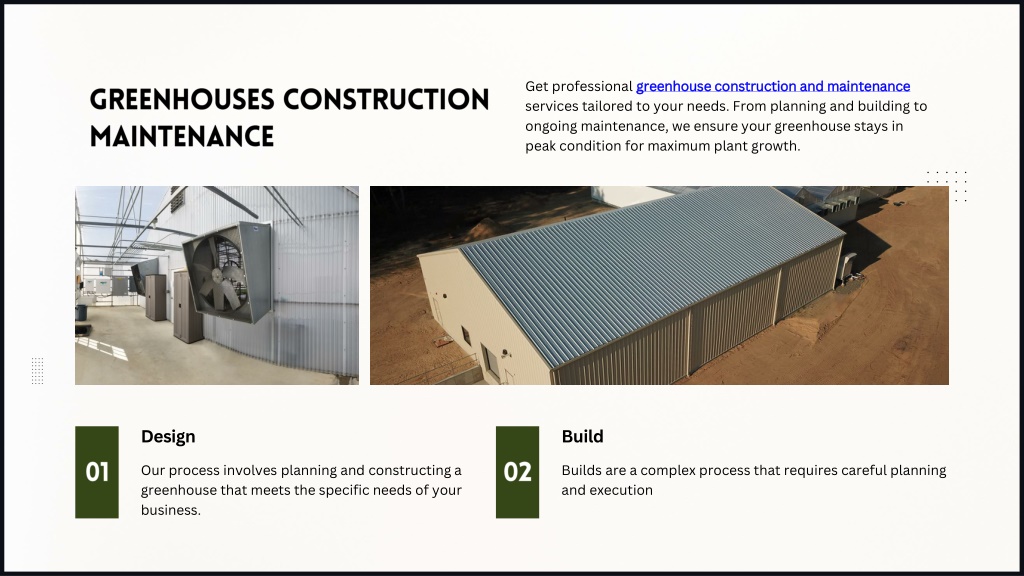 GREENHOUSES CONSTRUCTION MAINTENANCE

Get professional greenhouse construction and maintenance services tailored to your needs. From planning and building to ongoing maintenance, we ensure your greenhouse stays in peak condition for maximum plant growth.

01

Design

Our process involves planning and constructing a greenhouse that meets the specific needs of your business.

02

Build

Builds are a complex process that requires careful planning and execution